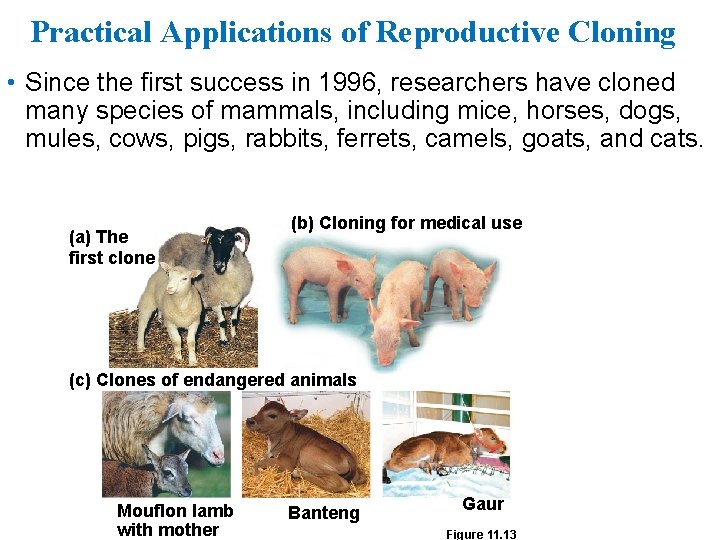 Practical Applications of Reproductive Cloning

• Since the first success in 1996, researchers have cloned many species of mammals, including mice, horses, dogs, mules, cows, pigs, rabbits, ferrets, camels, goats, and cats.

(a) The first clone

(b) Cloning for medical use

(c) Clones of endangered animals

Mouflon lamb with mother

Banteng

Gaur

Figure 11.13